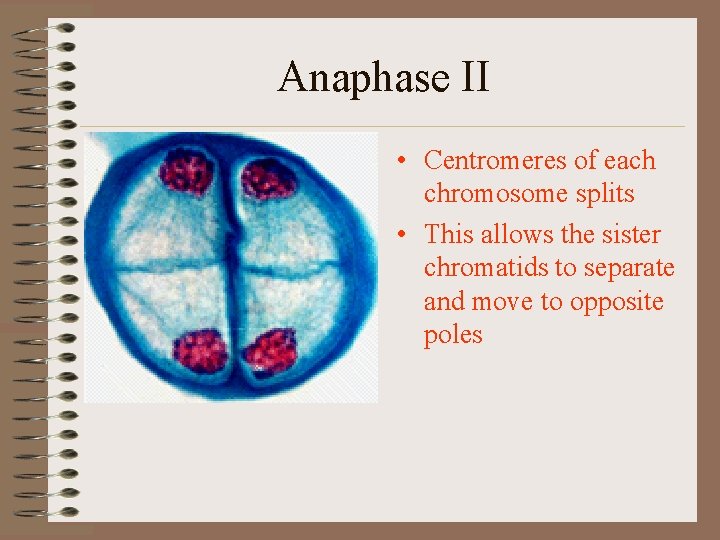 Anaphase II

• Centromeres of each chromosome splits
• This allows the sister chromatids to separate and move to opposite poles